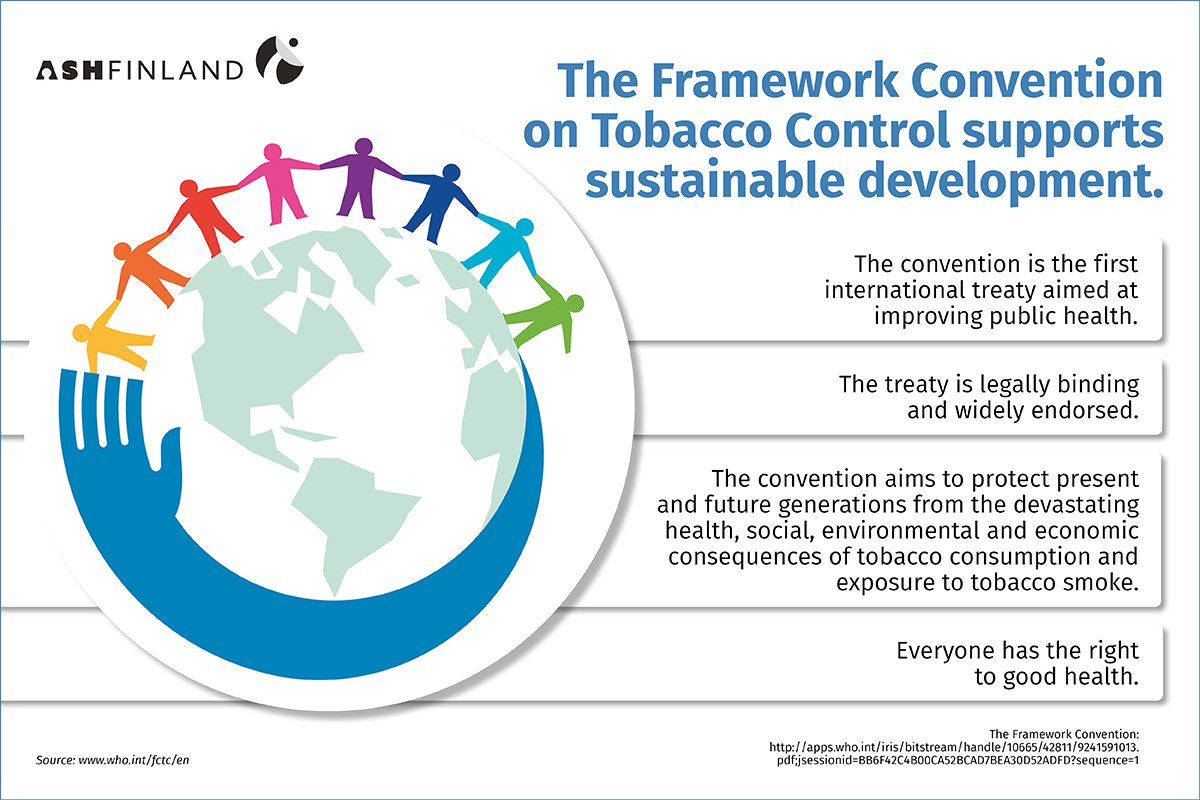 ASHFINLAND

The Framework Convention on Tobacco Control supports sustainable development.

The convention is the first international treaty aimed at improving public health.

The treaty is legally binding and widely endorsed.

The convention aims to protect present and future generations from the devastating health, social, environmental and economic consequences of tobacco consumption and exposure to tobacco smoke.

Everyone has the right to good health.

Source: www.who.int/fctc/en

The Framework Convention:
http://apps.who.int/iris/bitstream/handle/10665/42811/9241591013.pdf;jsessionid=BB6F42C4B00CA52BCAD7BEA30D52ADFD?sequence=1